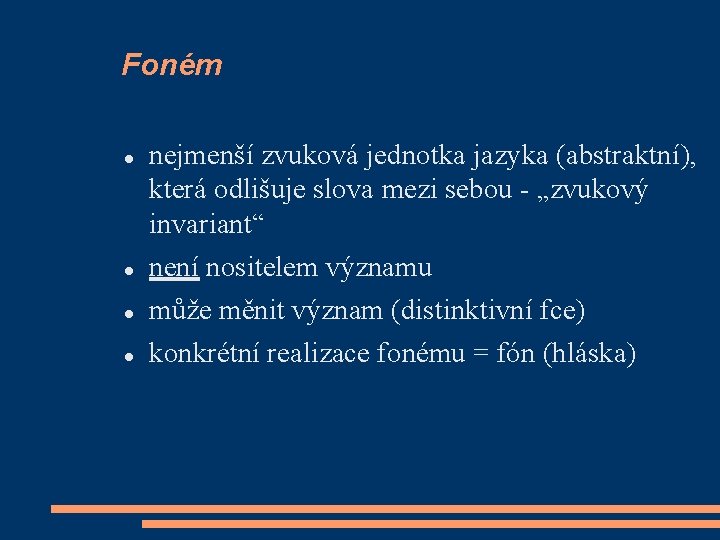 Foném

- nejmenší zvuková jednotka jazyka (abstraktní), která odlišuje slova mezi sebou - „zvukový invariant“
- není nositelem významu
- může měnit význam (distinktivní fce)
- konkrétní realizace fonému = fón (hláska)